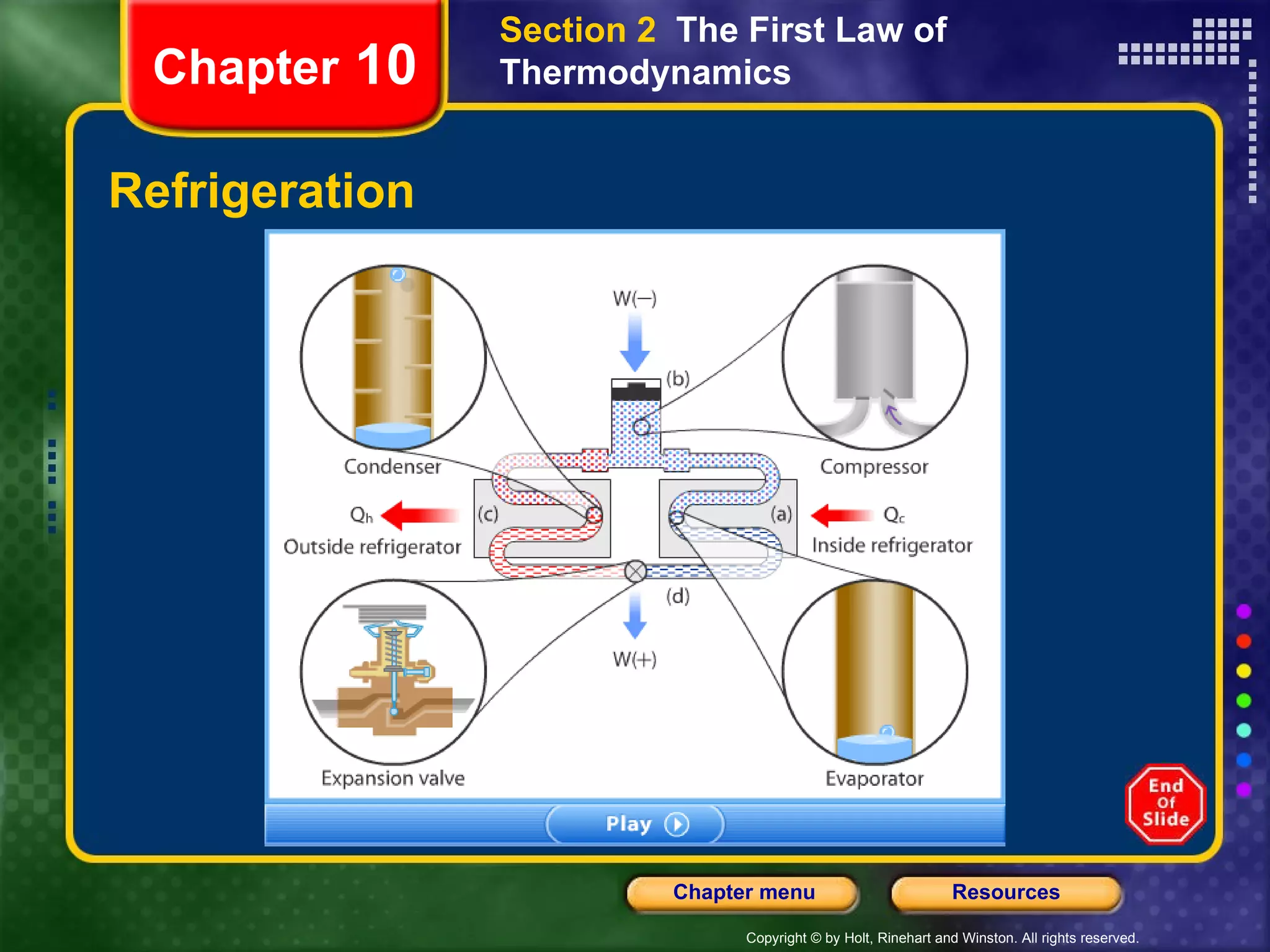 Chapter 10

Section 2 The First Law of Thermodynamics

Refrigeration

W(–)

(b)

Condenser

Compressor

$Q_h$

(c)

(a)

$Q_c$

Outside refrigerator

Inside refrigerator

(d)

W(+)

Expansion valve

Evaporator

Play

End Of Slide

Chapter menu

Resources

Copyright © by Holt, Rinehart and Winston. All rights reserved.